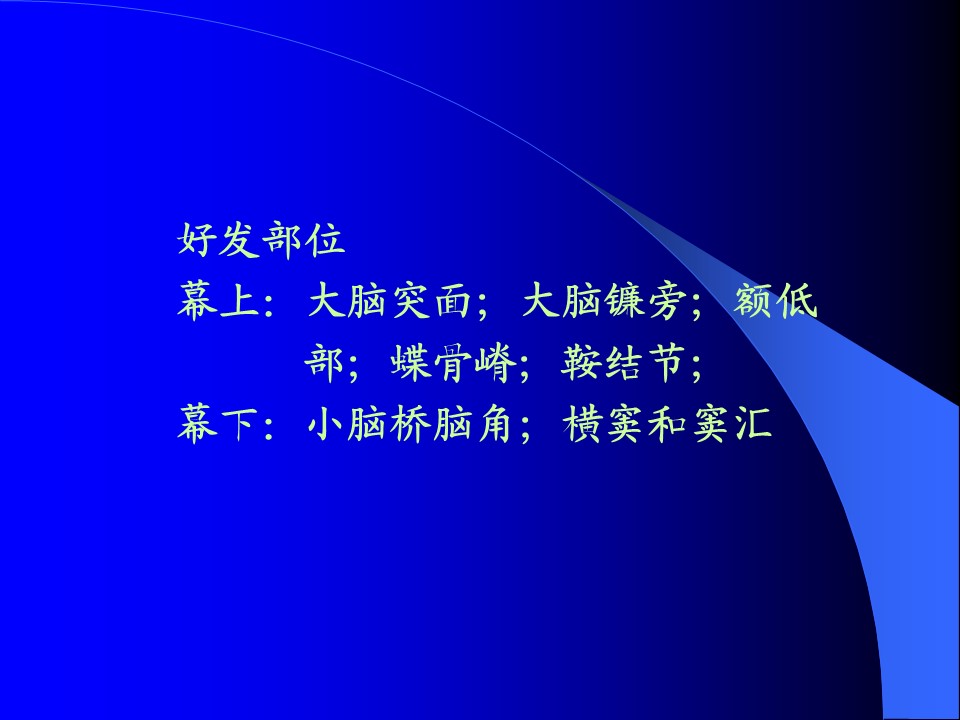 好发部位
幕上：大脑突面；大脑镰旁；额低部；蝶骨嵴；鞍结节；
幕下：小脑桥脑角；横窦和窦汇